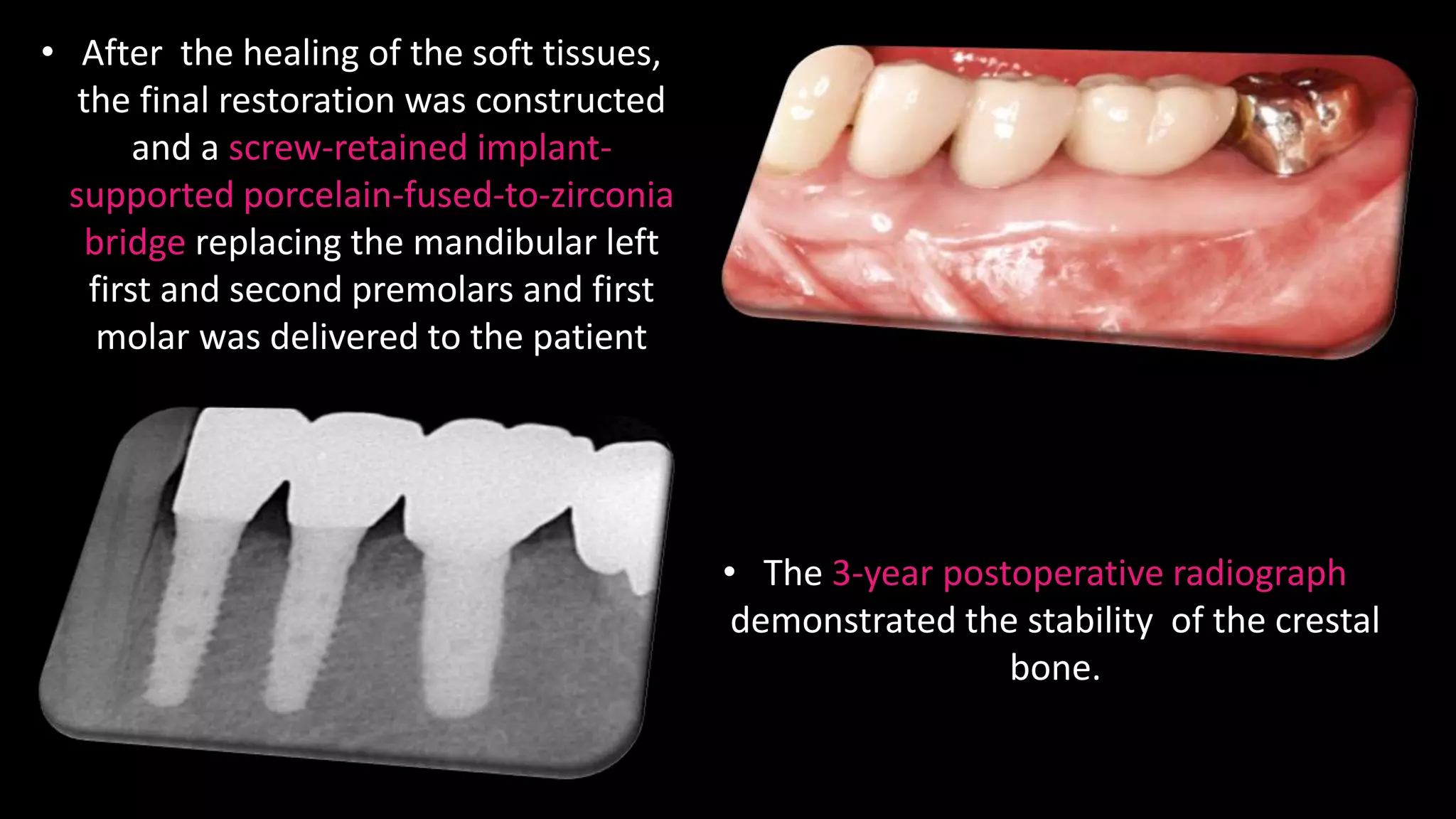 • After the healing of the soft tissues, the final restoration was constructed and a screw-retained implant-supported porcelain-fused-to-zirconia bridge replacing the mandibular left first and second premolars and first molar was delivered to the patient

• The 3-year postoperative radiograph demonstrated the stability of the crestal bone.